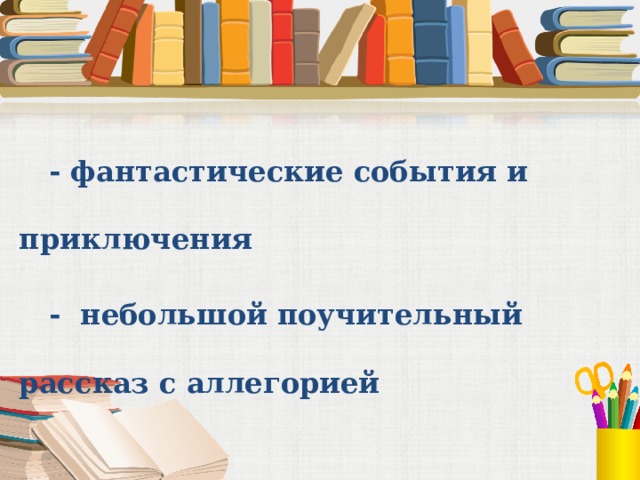 - фантастические события и приключения

- небольшой поучительный рассказ с аллегорией